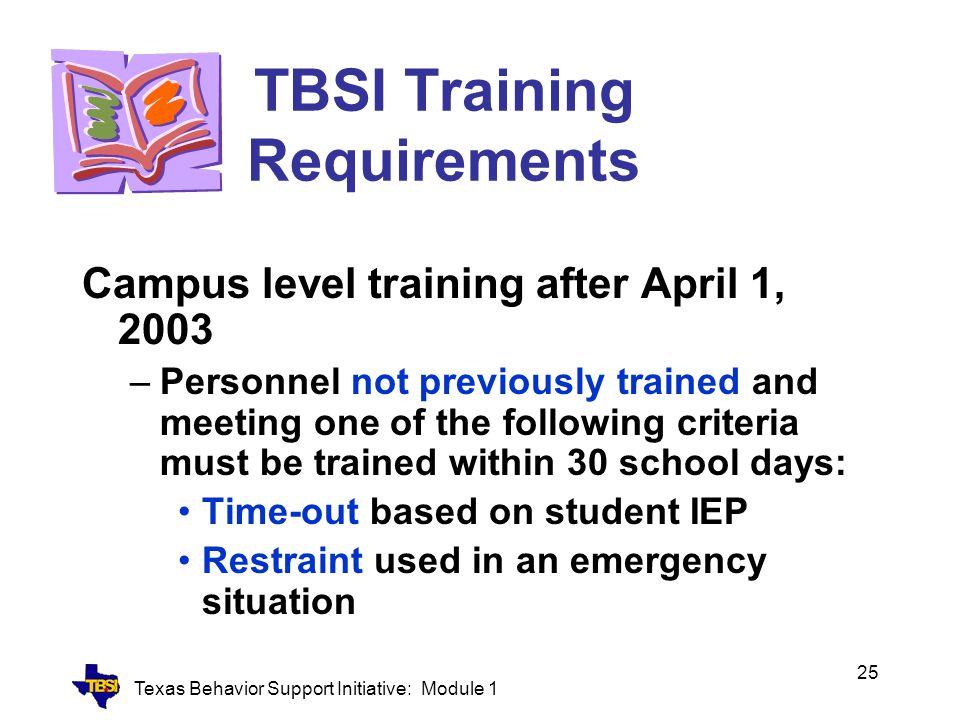 TBSI Training Requirements

Campus level training after April 1, 2003

– Personnel not previously trained and meeting one of the following criteria must be trained within 30 school days:

• Time-out based on student IEP

• Restraint used in an emergency situation

TBSI

Texas Behavior Support Initiative: Module 1

25